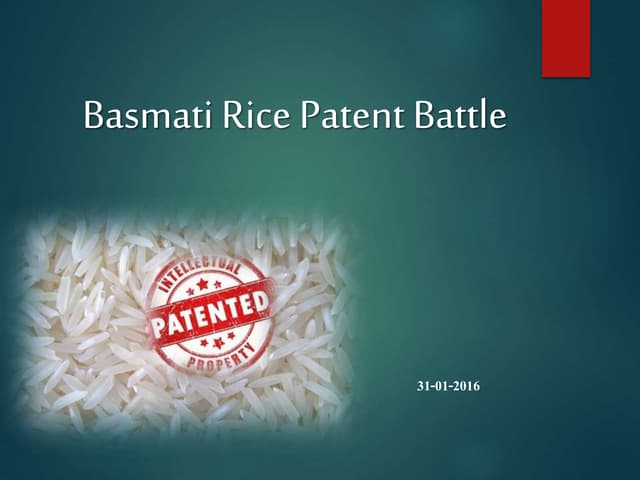 Basmati Rice Patent Battle

INTELLECTUAL
PATENTED
PROPERTY

31-01-2016